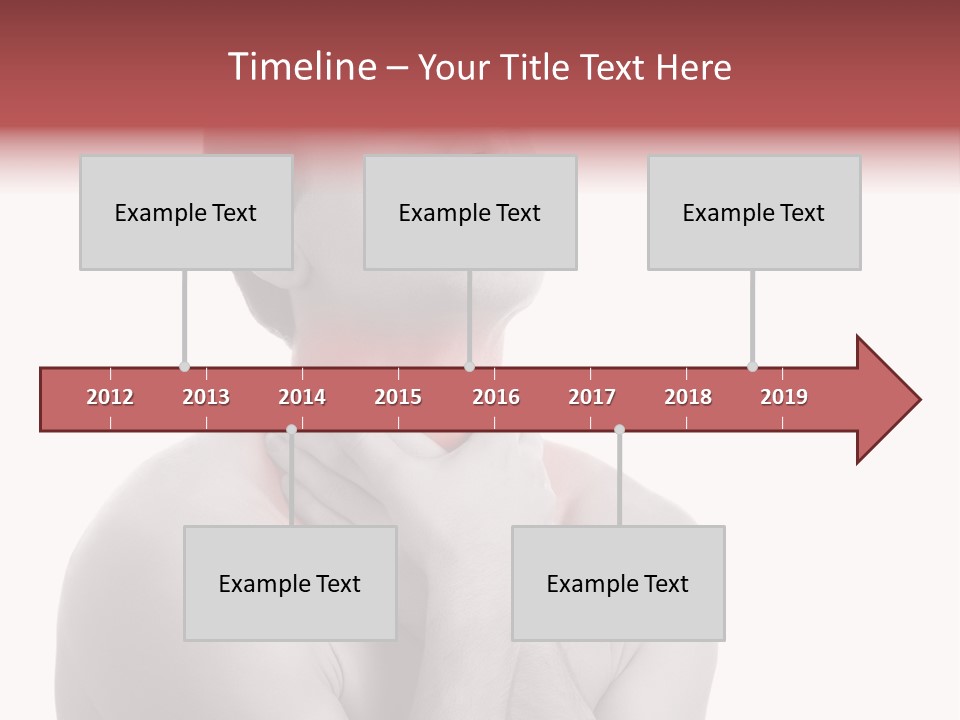 Timeline – Your Title Text Here

Example Text

Example Text

Example Text

2012 2013 2014 2015 2016 2017 2018 2019

Example Text

Example Text